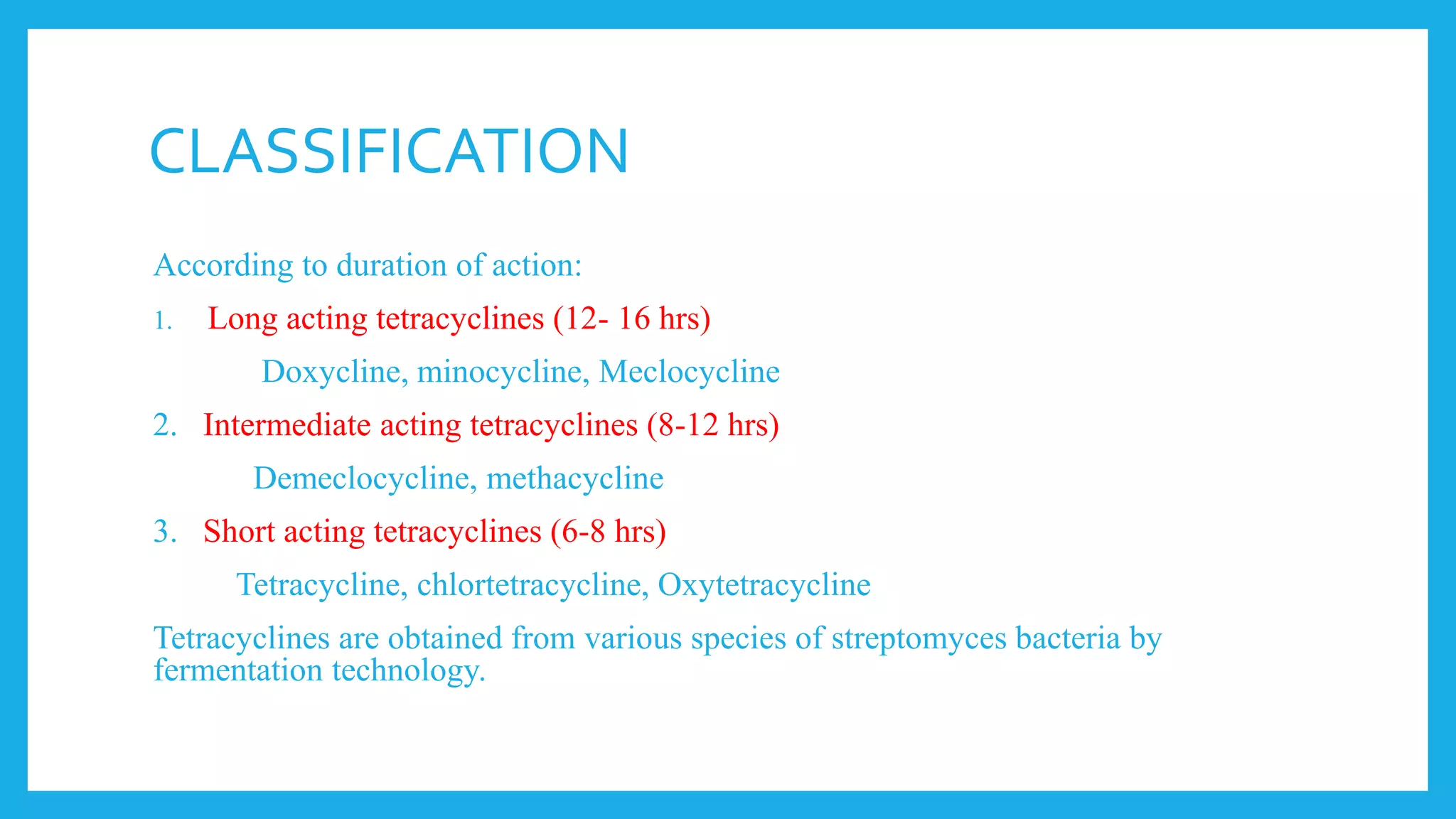 CLASSIFICATION

According to duration of action:

1. Long acting tetracyclines (12- 16 hrs)

Doxycline, minocycline, Meclocycline

2. Intermediate acting tetracyclines (8-12 hrs)

Demeclocycline, methacycline

3. Short acting tetracyclines (6-8 hrs)

Tetracycline, chlortetracycline, Oxytetracycline

Tetracyclines are obtained from various species of streptomyces bacteria by fermentation technology.